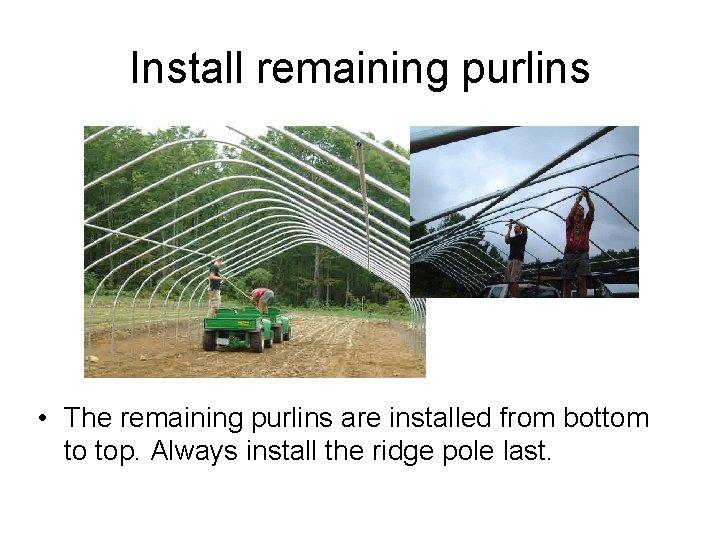 Install remaining purlins

• The remaining purlins are installed from bottom to top. Always install the ridge pole last.